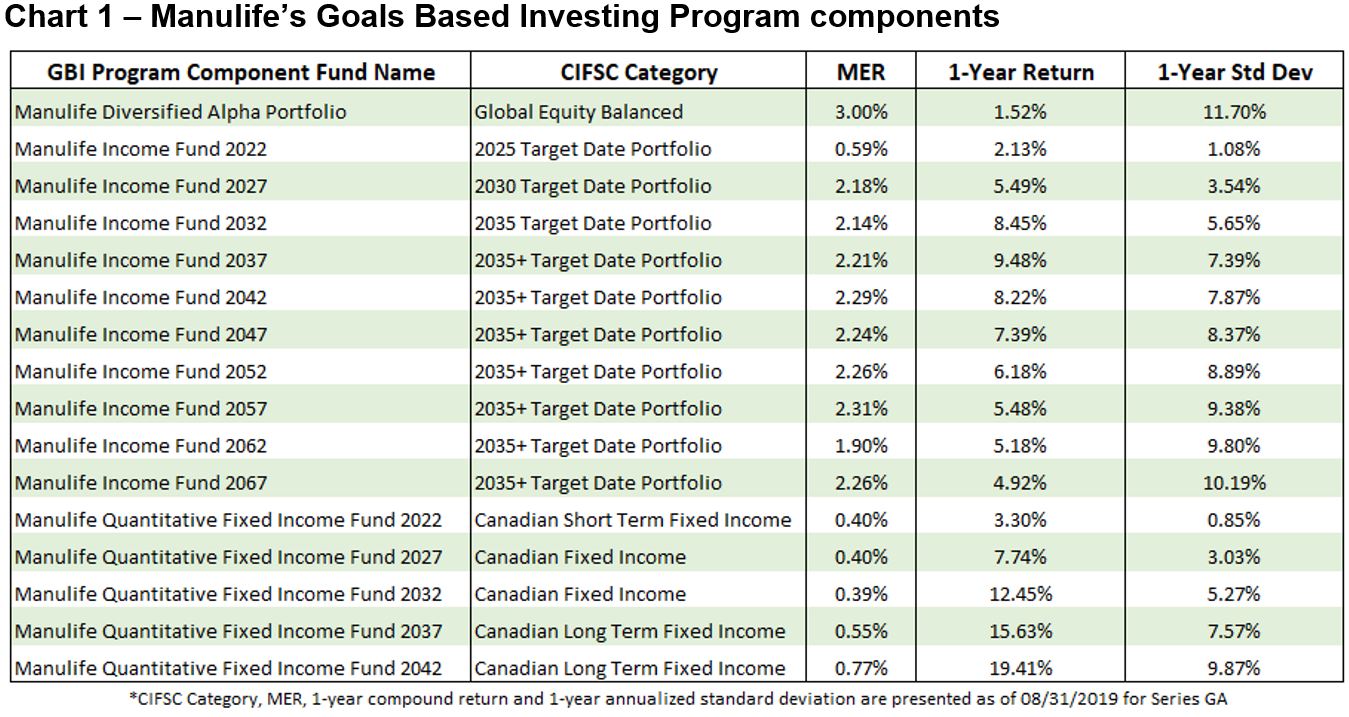 Chart 1 – Manulife's Goals Based Investing Program components

| GBI Program Component Fund Name | CIFSC Category | MER | 1-Year Return | 1-Year Std Dev |
|---|---|---|---|---|
| Manulife Diversified Alpha Portfolio | Global Equity Balanced | 3.00% | 1.52% | 11.70% |
| Manulife Income Fund 2022 | 2025 Target Date Portfolio | 0.59% | 2.13% | 1.08% |
| Manulife Income Fund 2027 | 2030 Target Date Portfolio | 2.18% | 5.49% | 3.54% |
| Manulife Income Fund 2032 | 2035 Target Date Portfolio | 2.14% | 8.45% | 5.65% |
| Manulife Income Fund 2037 | 2035+ Target Date Portfolio | 2.21% | 9.48% | 7.39% |
| Manulife Income Fund 2042 | 2035+ Target Date Portfolio | 2.29% | 8.22% | 7.87% |
| Manulife Income Fund 2047 | 2035+ Target Date Portfolio | 2.24% | 7.39% | 8.37% |
| Manulife Income Fund 2052 | 2035+ Target Date Portfolio | 2.26% | 6.18% | 8.89% |
| Manulife Income Fund 2057 | 2035+ Target Date Portfolio | 2.31% | 5.48% | 9.38% |
| Manulife Income Fund 2062 | 2035+ Target Date Portfolio | 1.90% | 5.18% | 9.80% |
| Manulife Income Fund 2067 | 2035+ Target Date Portfolio | 2.26% | 4.92% | 10.19% |
| Manulife Quantitative Fixed Income Fund 2022 | Canadian Short Term Fixed Income | 0.40% | 3.30% | 0.85% |
| Manulife Quantitative Fixed Income Fund 2027 | Canadian Fixed Income | 0.40% | 7.74% | 3.03% |
| Manulife Quantitative Fixed Income Fund 2032 | Canadian Fixed Income | 0.39% | 12.45% | 5.27% |
| Manulife Quantitative Fixed Income Fund 2037 | Canadian Long Term Fixed Income | 0.55% | 15.63% | 7.57% |
| Manulife Quantitative Fixed Income Fund 2042 | Canadian Long Term Fixed Income | 0.77% | 19.41% | 9.87% |

*CIFSC Category, MER, 1-year compound return and 1-year annualized standard deviation are presented as of 08/31/2019 for Series GA